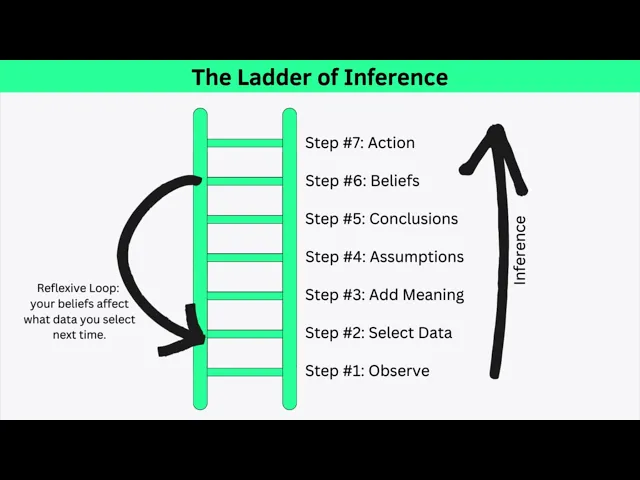 The Ladder of Inference

Step #7: Action

Step #6: Beliefs

Step #5: Conclusions

Step #4: Assumptions

Step #3: Add Meaning

Step #2: Select Data

Step #1: Observe

Reflexive Loop: your beliefs affect what data you select next time.

Inference